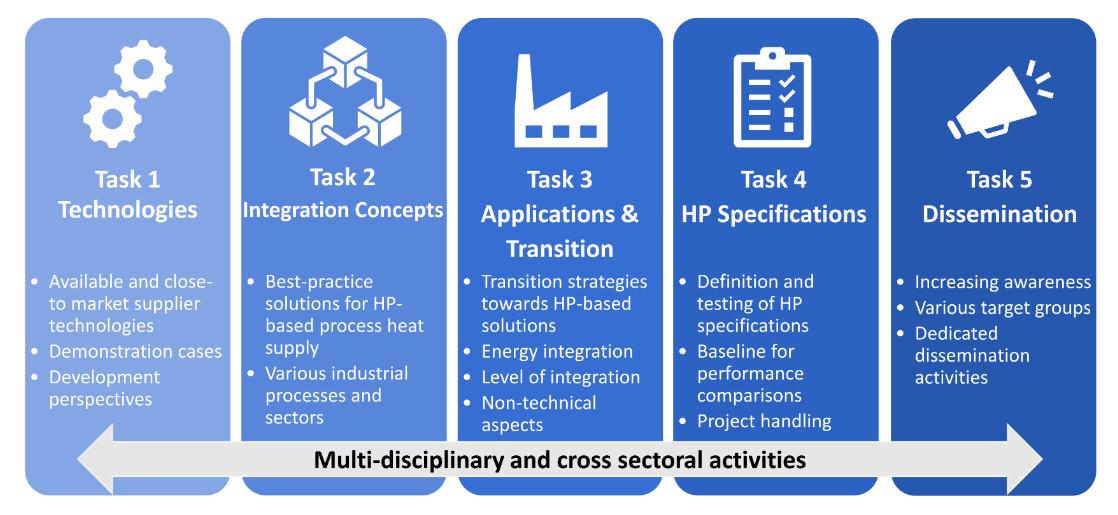 Task 1
Technologies

• Available and close-to market supplier technologies
• Demonstration cases
• Development perspectives

Task 2
Integration Concepts

• Best-practice solutions for HP-based process heat supply
• Various industrial processes and sectors

Task 3
Applications & Transition

• Transition strategies towards HP-based solutions
• Energy integration
• Level of integration
• Non-technical aspects

Task 4
HP Specifications

• Definition and testing of HP specifications
• Baseline for performance comparisons
• Project handling

Task 5
Dissemination

• Increasing awareness
• Various target groups
• Dedicated dissemination activities

Multi-disciplinary and cross sectoral activities